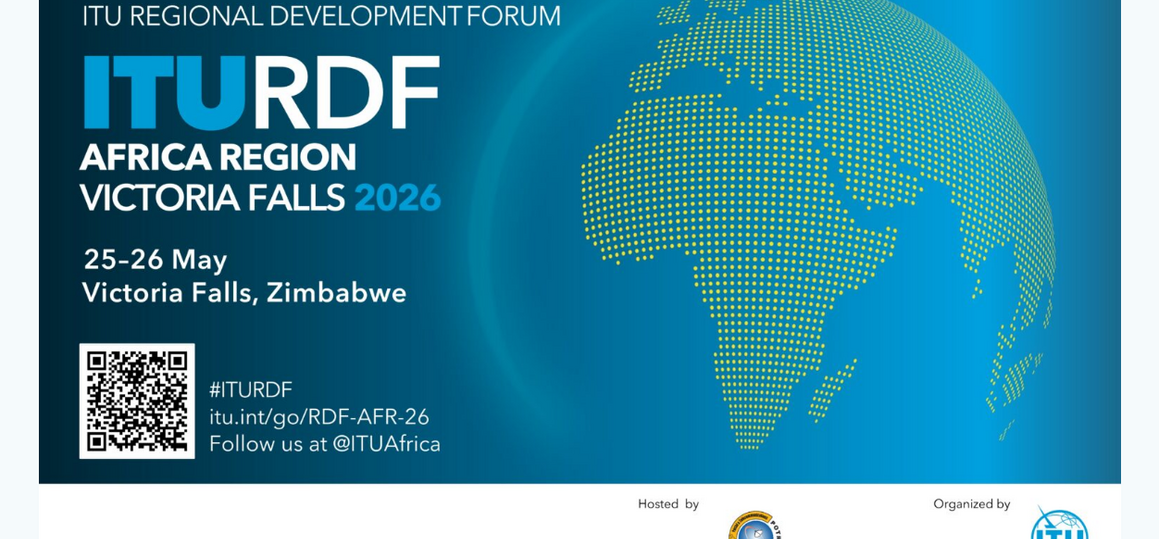 ITU REGIONAL DEVELOPMENT FORUM

ITURDF
AFRICA REGION
VICTORIA FALLS 2026

25–26 May
Victoria Falls, Zimbabwe

#ITURDF
itu.int/go/RDF-AFR-26
Follow us at @ITUAfrica

Hosted by

Organized by

ITU